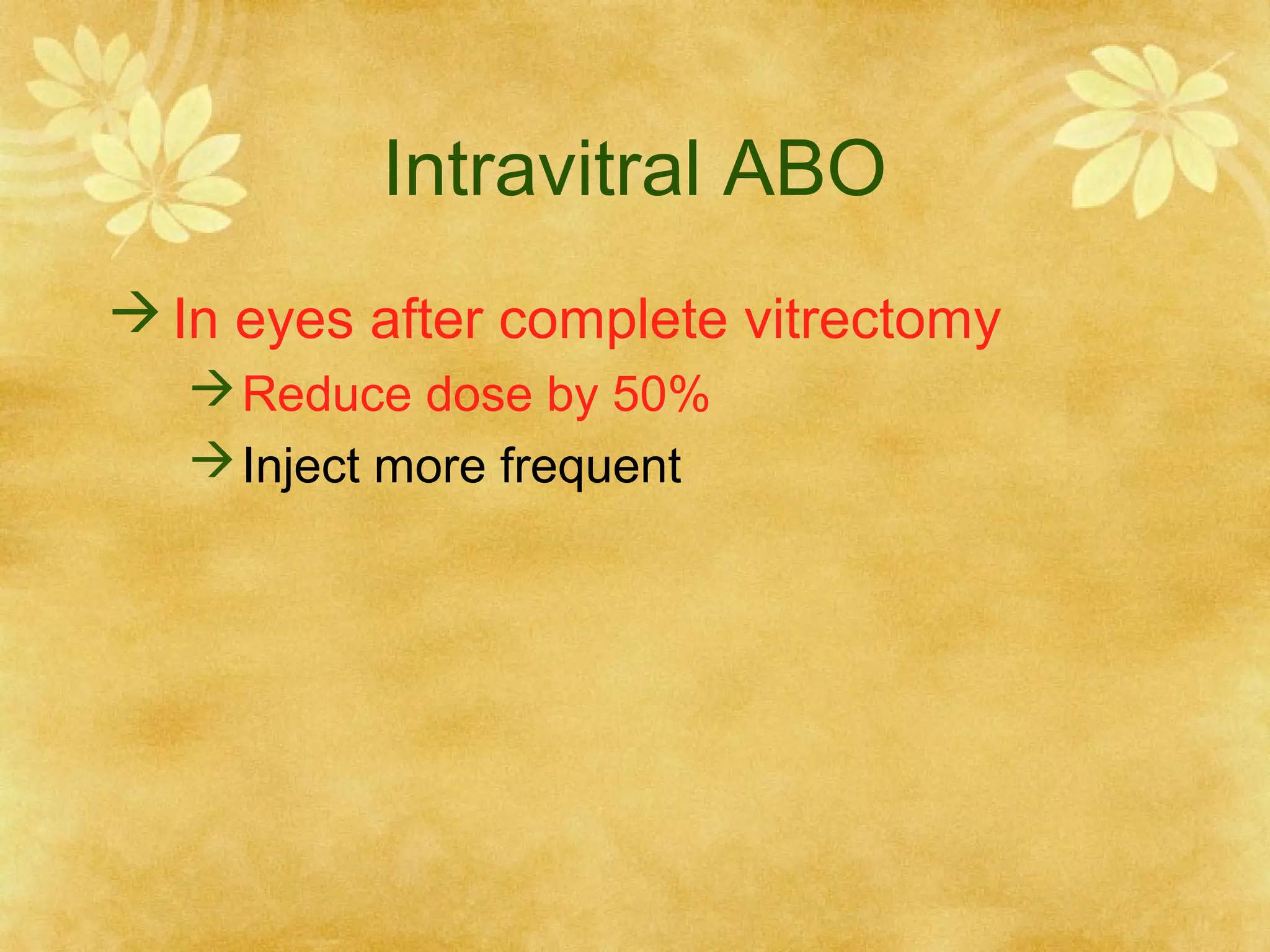 Intravitral ABO

→ In eyes after complete vitrectomy

→ Reduce dose by 50%

→ Inject more frequent